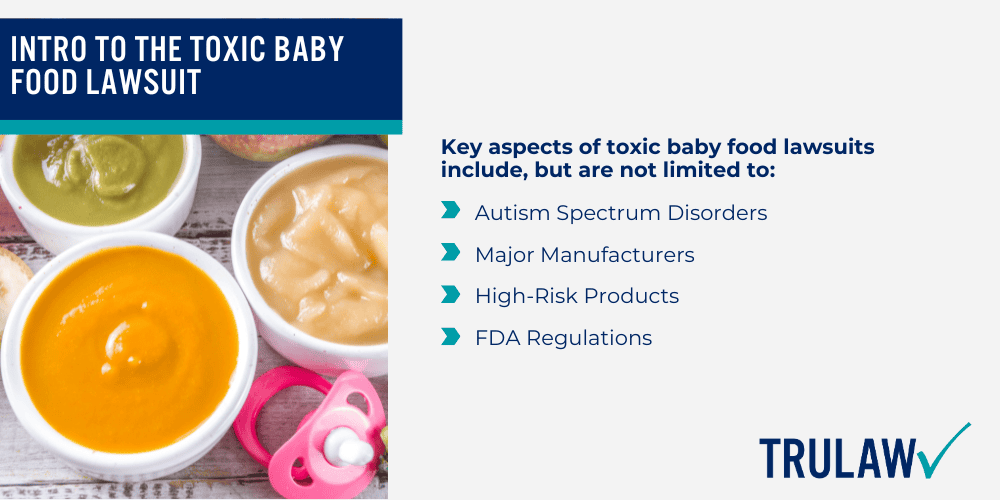 INTRO TO THE TOXIC BABY FOOD LAWSUIT

Key aspects of toxic baby food lawsuits include, but are not limited to:

Autism Spectrum Disorders

Major Manufacturers

High-Risk Products

FDA Regulations

TRULAW